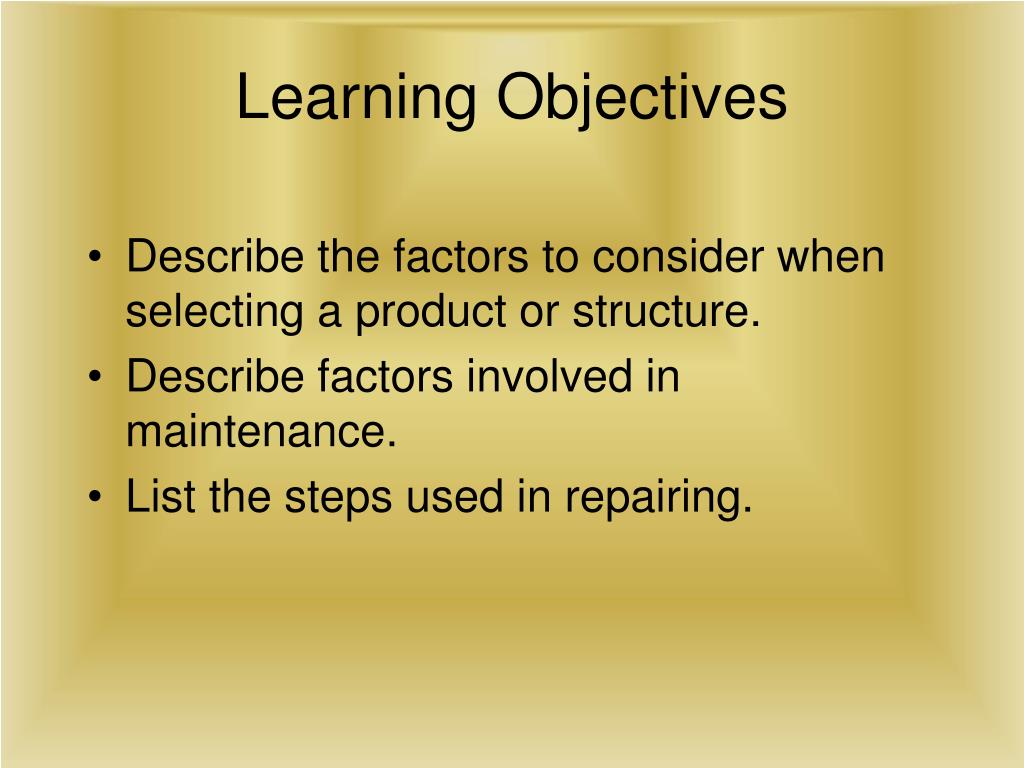 Learning Objectives

• Describe the factors to consider when selecting a product or structure.
• Describe factors involved in maintenance.
• List the steps used in repairing.